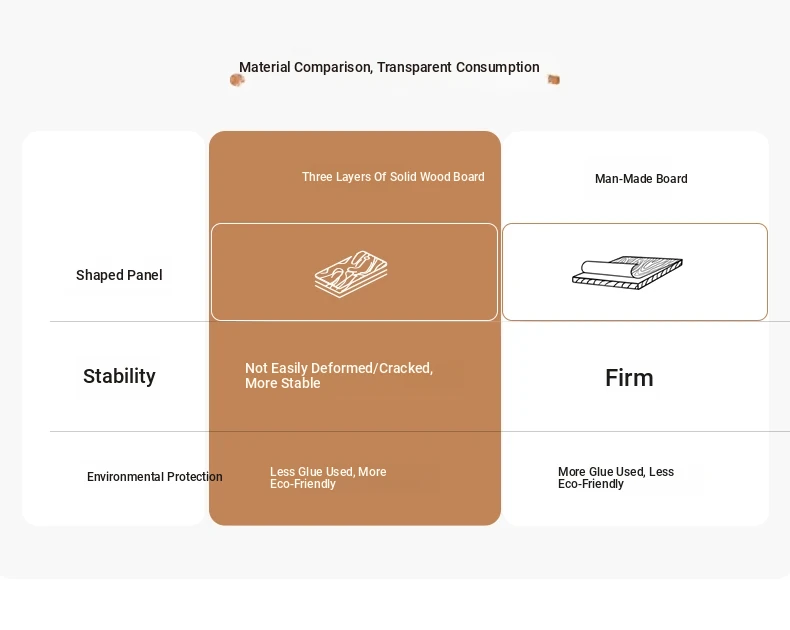 Material Comparison, Transparent Consumption

|  | Three Layers Of Solid Wood Board | Man-Made Board |
|---|---|---|
| Shaped Panel |  |  |
| Stability | Not Easily Deformed/Cracked, More Stable | Firm |
| Environmental Protection | Less Glue Used, More Eco-Friendly | More Glue Used, Less Eco-Friendly |